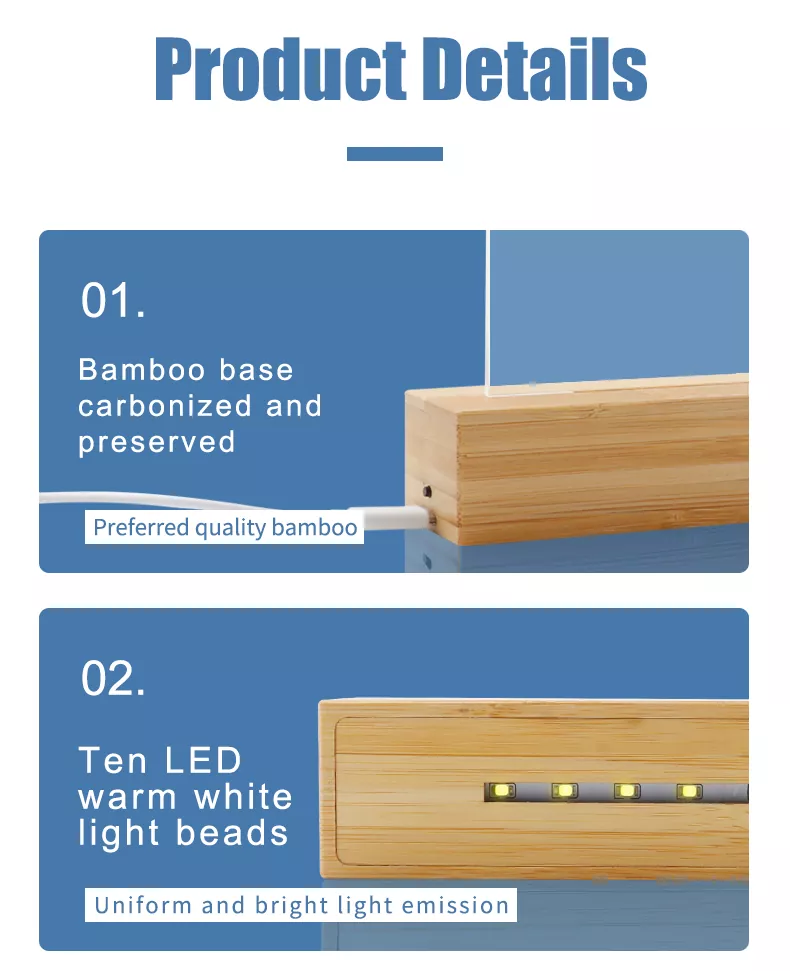 Product Details

01.

Bamboo base carbonized and preserved

Preferred quality bamboo

02.

Ten LED warm white light beads

Uniform and bright light emission